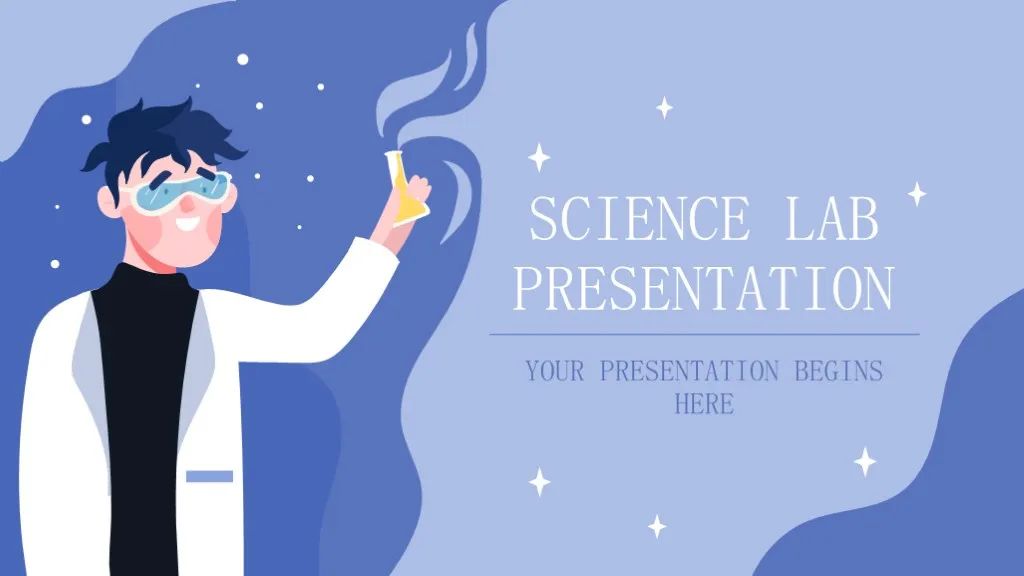 SCIENCE LAB PRESENTATION

YOUR PRESENTATION BEGINS HERE